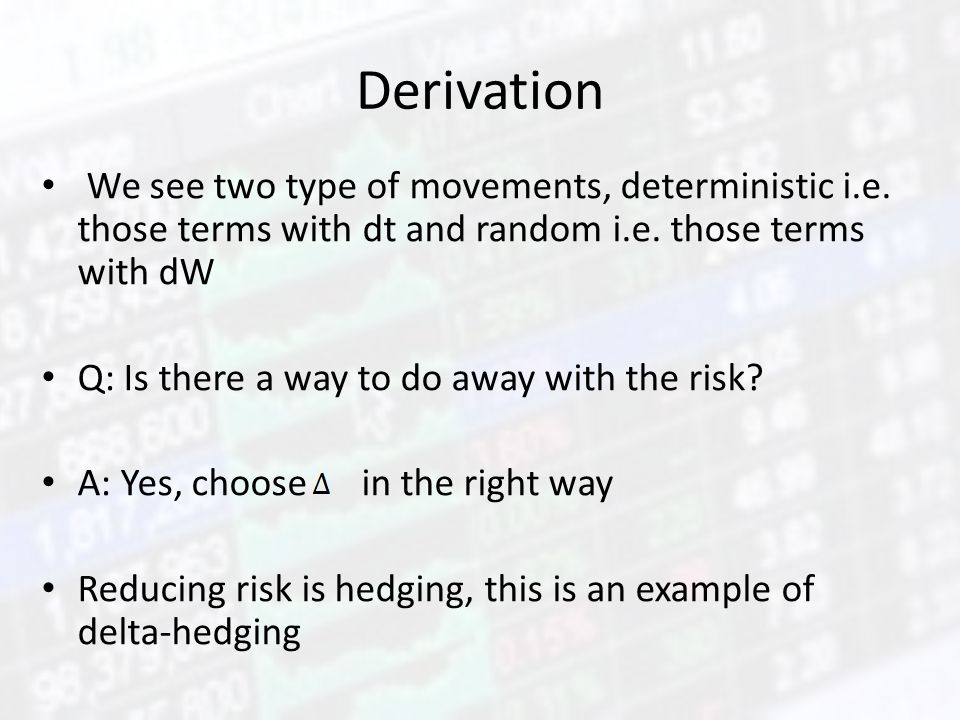 Derivation

• We see two type of movements, deterministic i.e. those terms with dt and random i.e. those terms with dW

• Q: Is there a way to do away with the risk?

• A: Yes, choose $\Delta$ in the right way

• Reducing risk is hedging, this is an example of delta-hedging